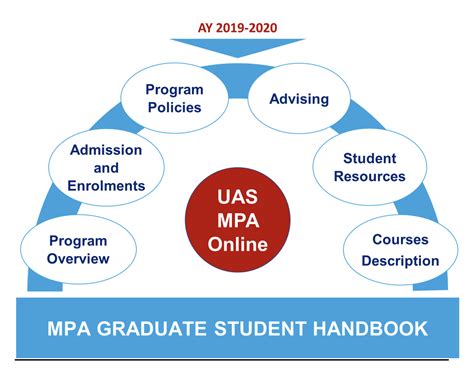 AY 2019-2020

Program Policies

Advising

Admission and Enrolments

Student Resources

UAS MPA Online

Program Overview

Courses Description

MPA GRADUATE STUDENT HANDBOOK